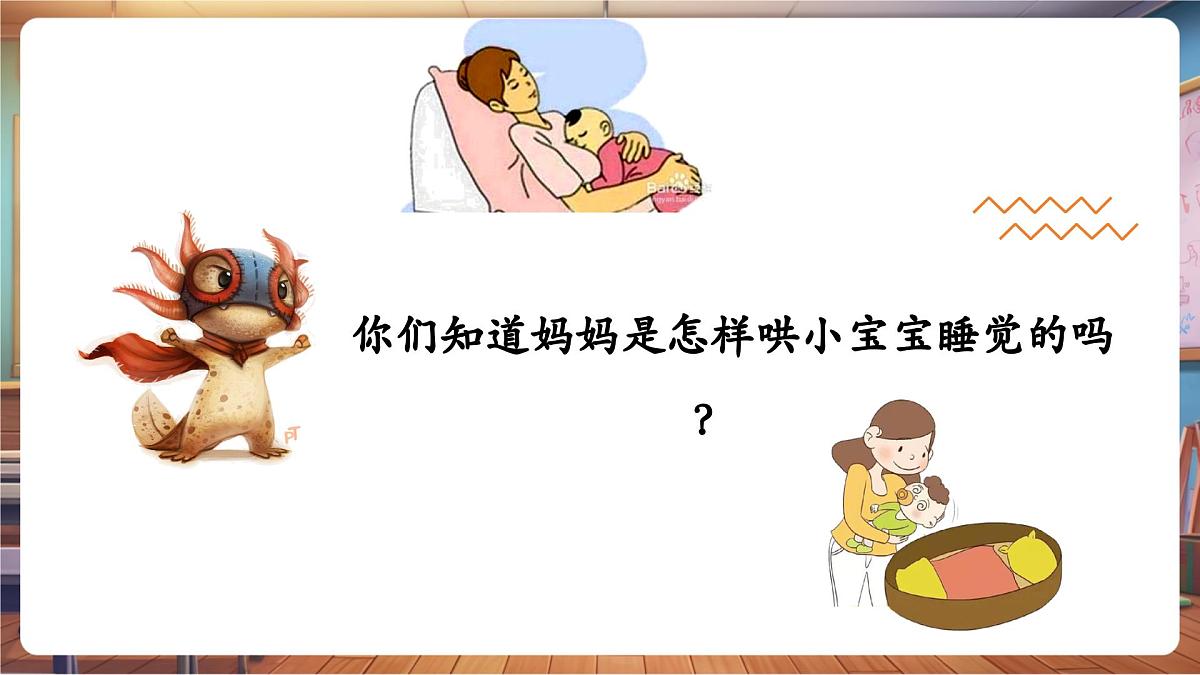 你们知道妈妈是怎样哄小宝宝睡觉的吗？